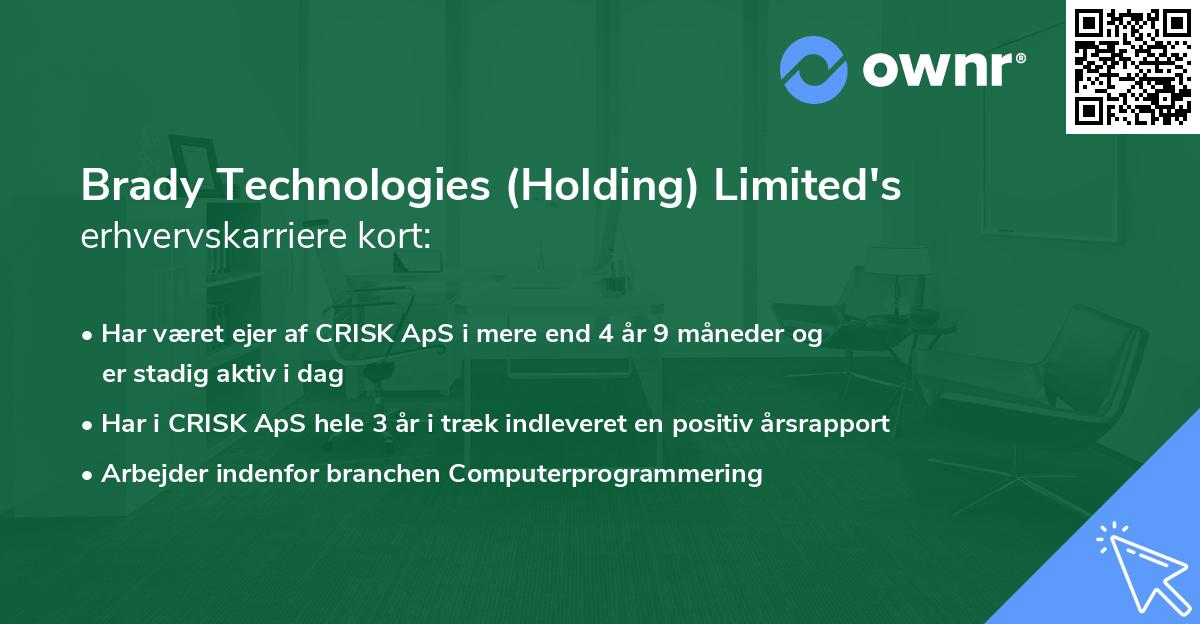 ownr®

Brady Technologies (Holding) Limited's erhvervskarriere kort:

• Har været ejer af CRISK ApS i mere end 4 år 9 måneder og er stadig aktiv i dag
• Har i CRISK ApS hele 3 år i træk indleveret en positiv årsrapport
• Arbejder indenfor branchen Computerprogrammering